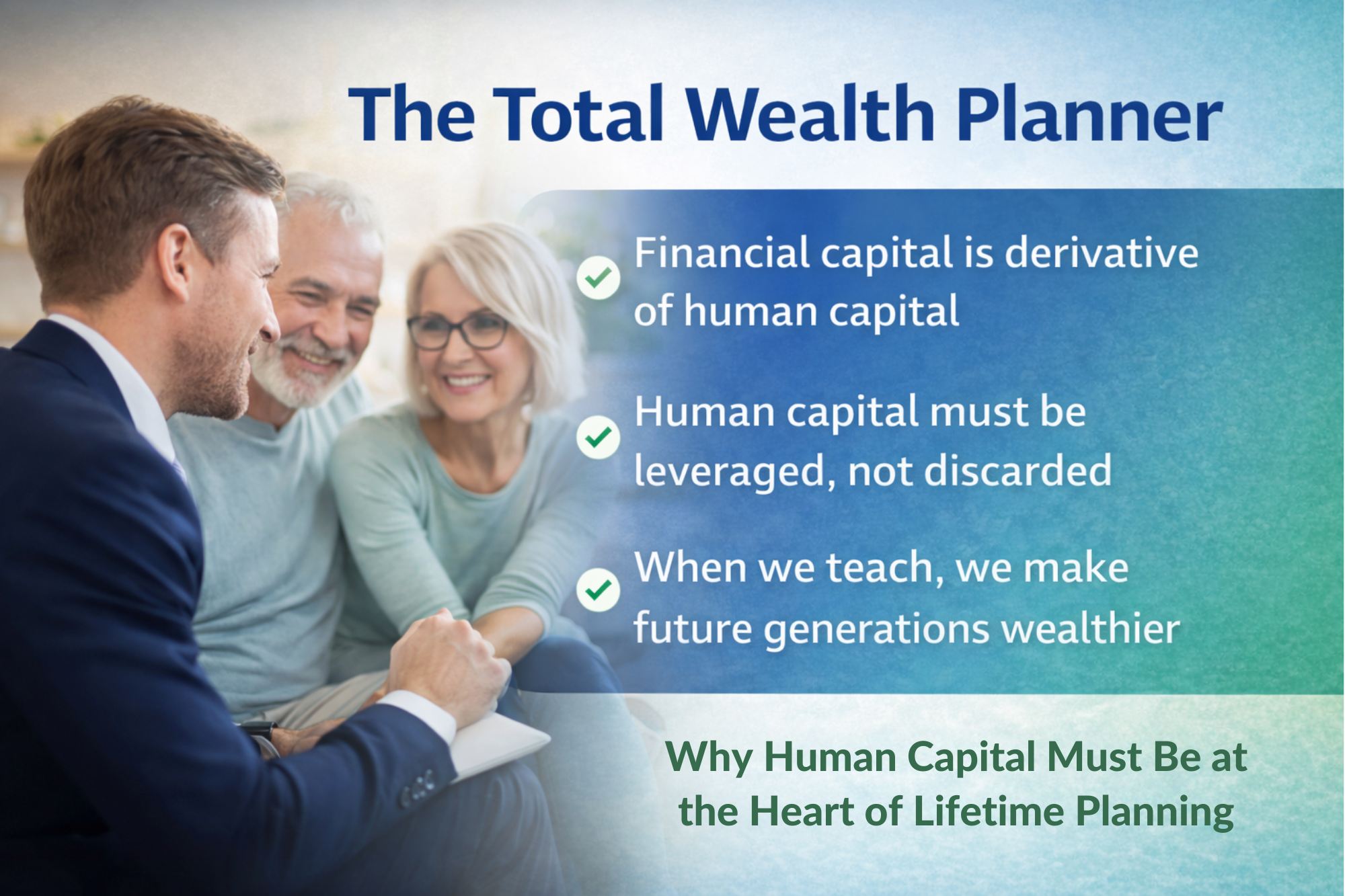 The Total Wealth Planner

Financial capital is derivative of human capital

Human capital must be leveraged, not discarded

When we teach, we make future generations wealthier

Why Human Capital Must Be at the Heart of Lifetime Planning